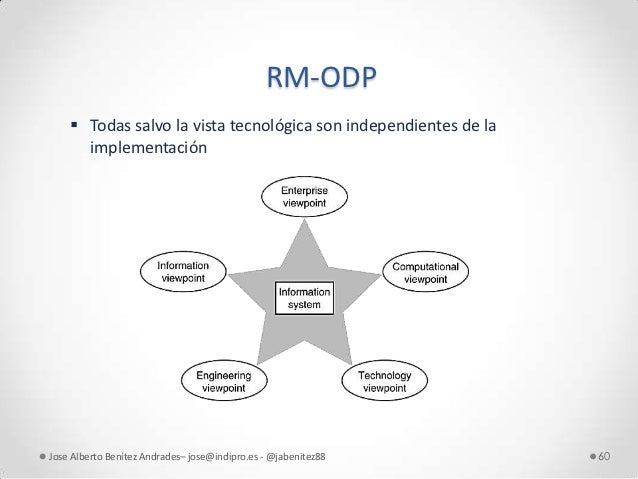 RM-ODP

▪ Todas salvo la vista tecnológica son independientes de la implementación

Enterprise viewpoint

Information viewpoint

Computational viewpoint

Information system

Engineering viewpoint

Technology viewpoint

Jose Alberto Benitez Andrades– jose@indipro.es - @jabenitez88

60